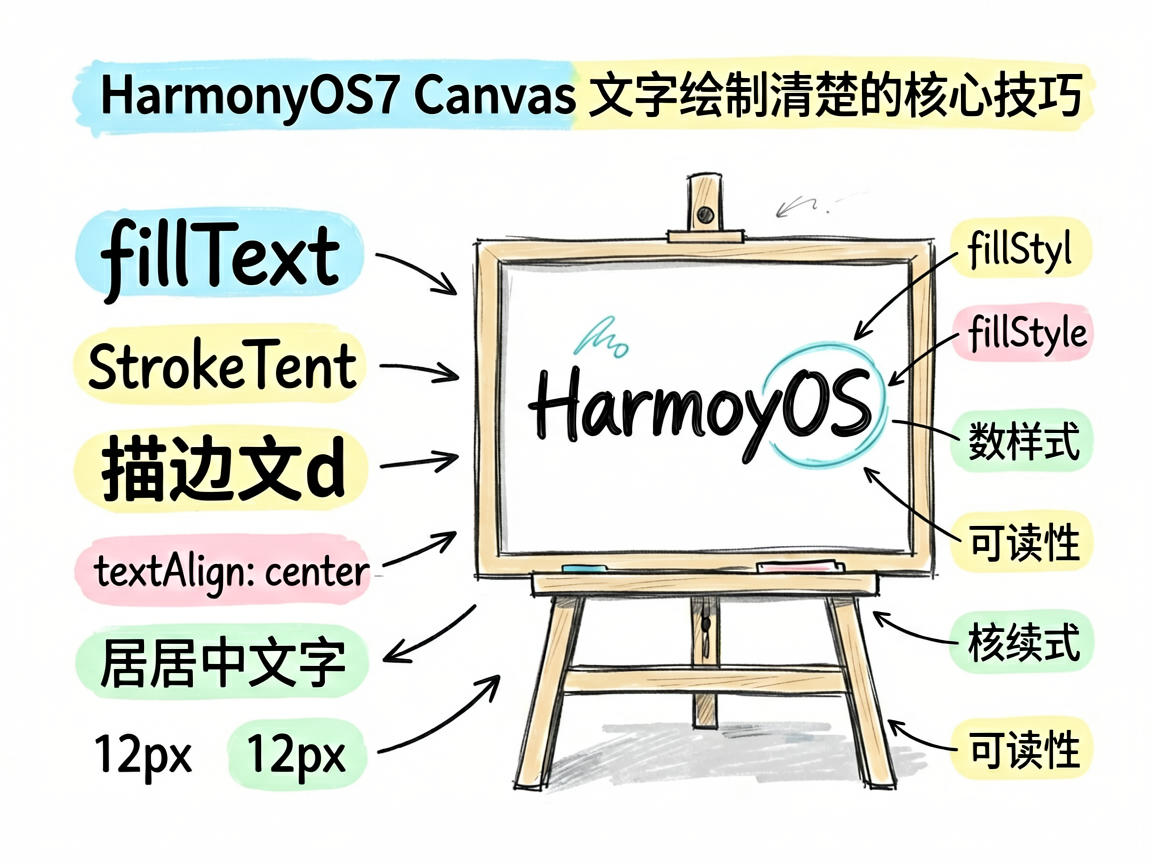 HarmonyOS7 Canvas 文字绘制清楚的核心技巧

fillText

StrokeTent

描边文d

textAlign: center

居居中文字

12px 12px

HarmoyOS

fillStyl

fillStyle

数样式

可读性

核续式

可读性